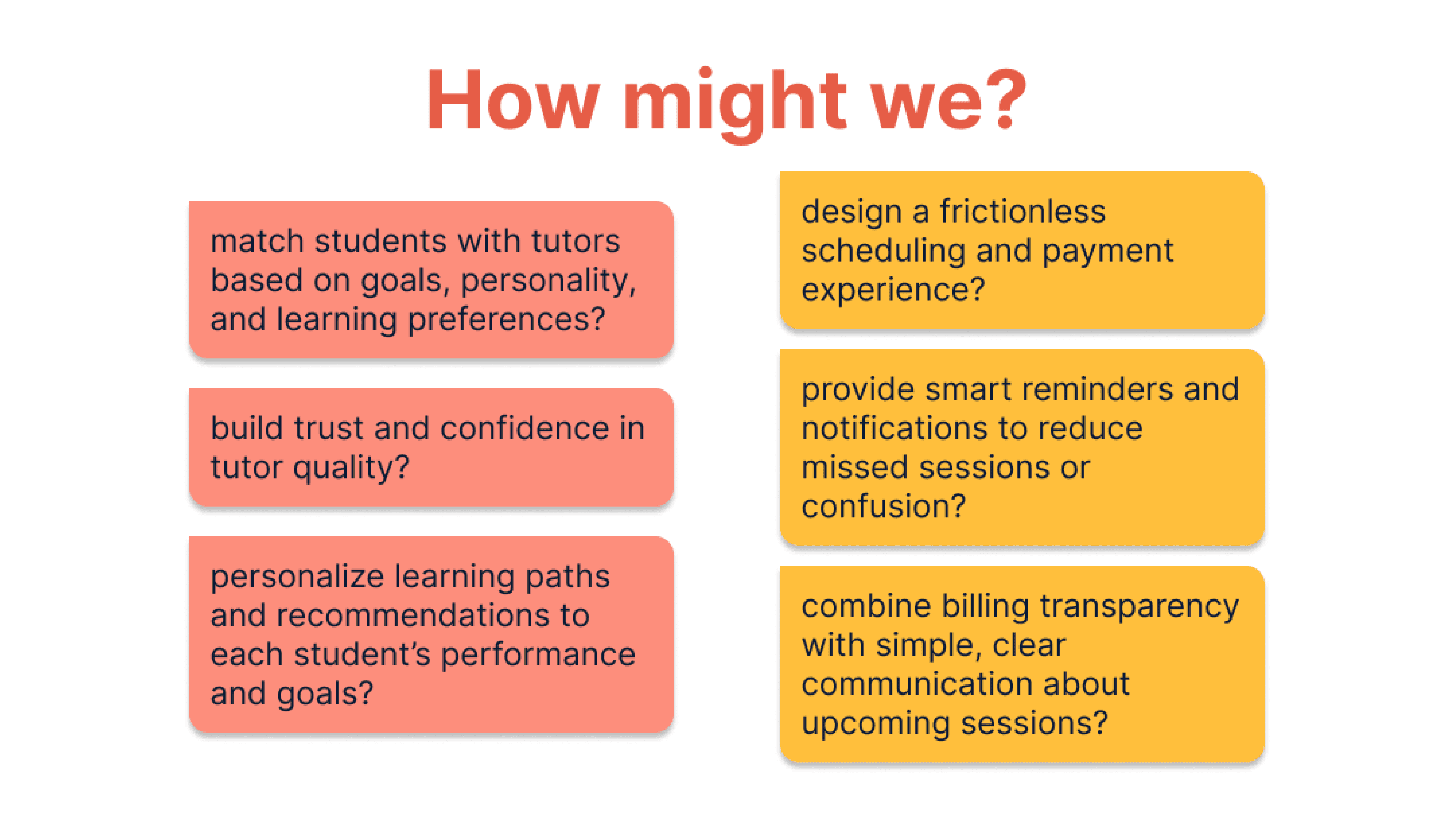 How might we?

match students with tutors based on goals, personality, and learning preferences?

build trust and confidence in tutor quality?

personalize learning paths and recommendations to each student's performance and goals?

design a frictionless scheduling and payment experience?

provide smart reminders and notifications to reduce missed sessions or confusion?

combine billing transparency with simple, clear communication about upcoming sessions?